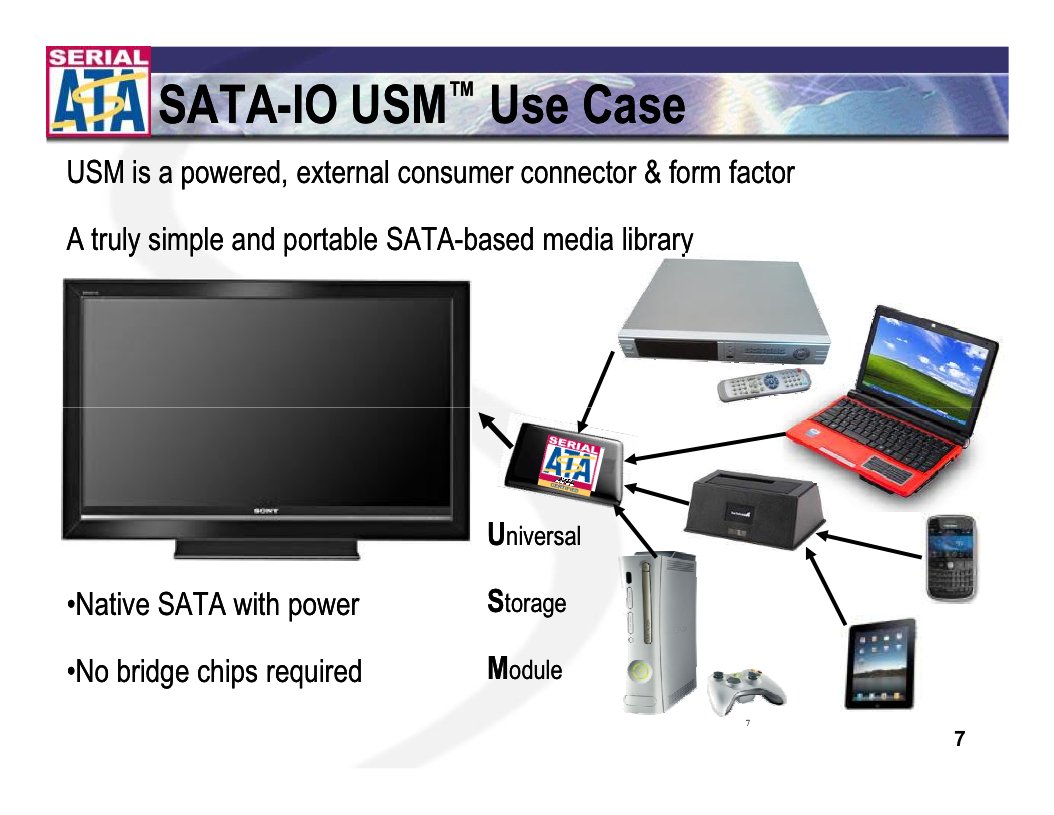 SERIAL ATA

SATA-IO USM™ Use Case

USM is a powered, external consumer connector & form factor

A truly simple and portable SATA-based media library

SONY

SERIAL ATA

Universal

Storage

Module

•Native SATA with power

•No bridge chips required

7

7